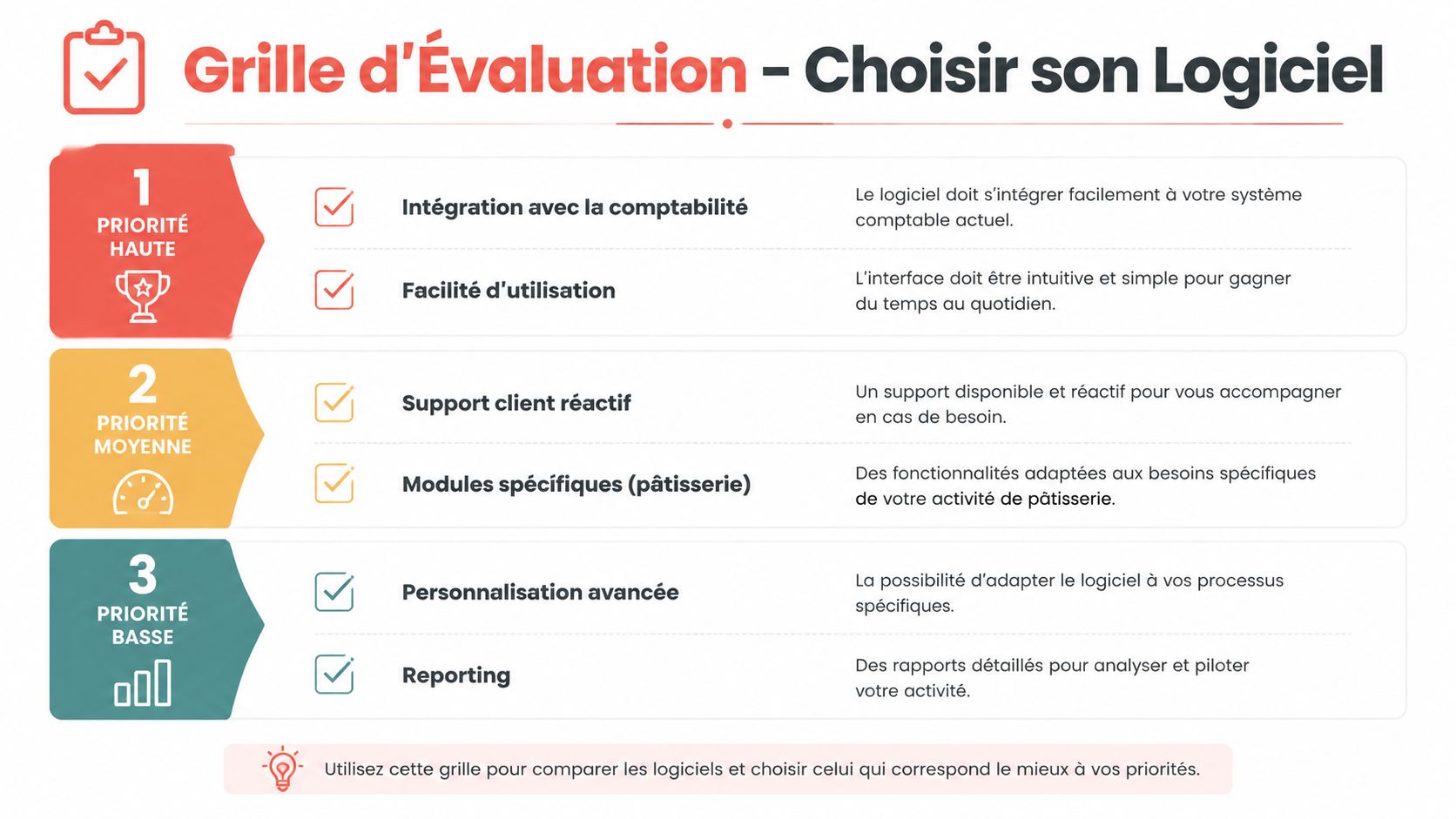 Grille d'Évaluation - Choisir son Logiciel

1
PRIORITÉ HAUTE

Intégration avec la comptabilité
Le logiciel doit s'intégrer facilement à votre système comptable actuel.

Facilité d'utilisation
L'interface doit être intuitive et simple pour gagner du temps au quotidien.

2
PRIORITÉ MOYENNE

Support client réactif
Un support disponible et réactif pour vous accompagner en cas de besoin.

Modules spécifiques (pâtisserie)
Des fonctionnalités adaptées aux besoins spécifiques de votre activité de pâtisserie.

3
PRIORITÉ BASSE

Personnalisation avancée
La possibilité d'adapter le logiciel à vos processus spécifiques.

Reporting
Des rapports détaillés pour analyser et piloter votre activité.

Utilisez cette grille pour comparer les logiciels et choisir celui qui correspond le mieux à vos priorités.